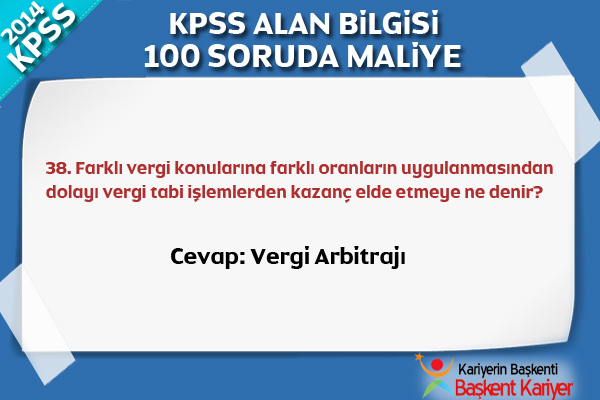 2014 KPSS

KPSS ALAN BİLGİSİ
100 SORUDA MALİYE

38. Farklı vergi konularına farklı oranların uygulanmasından dolayı vergi tabi işlemlerden kazanç elde etmeye ne denir?

Cevap: Vergi Arbitrajı

Kariyerin Başkenti
Başkent Kariyer